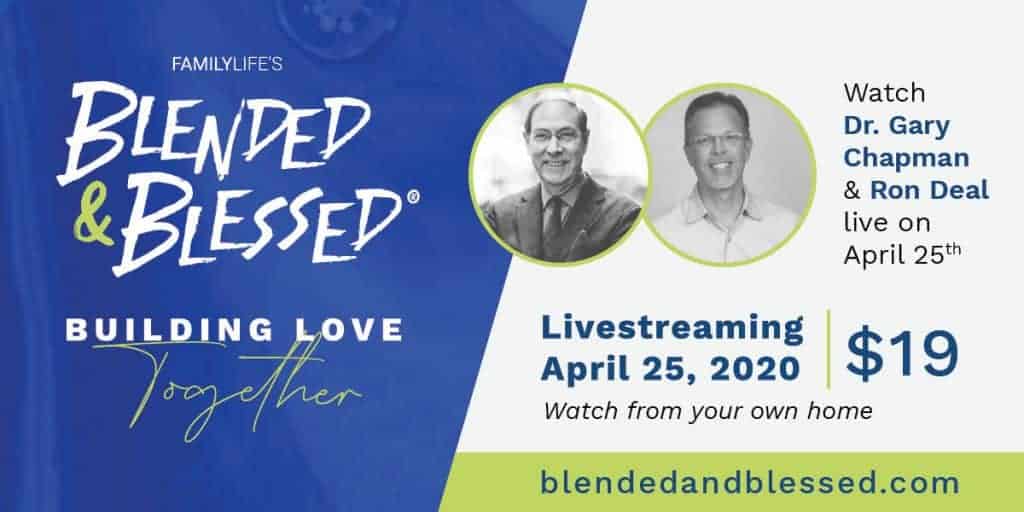 FAMILYLIFE'S
BLENDED & BLESSED®

BUILDING LOVE Together

Watch Dr. Gary Chapman & Ron Deal live on April 25th

Livestreaming April 25, 2020

$19

Watch from your own home

blendedandblessed.com